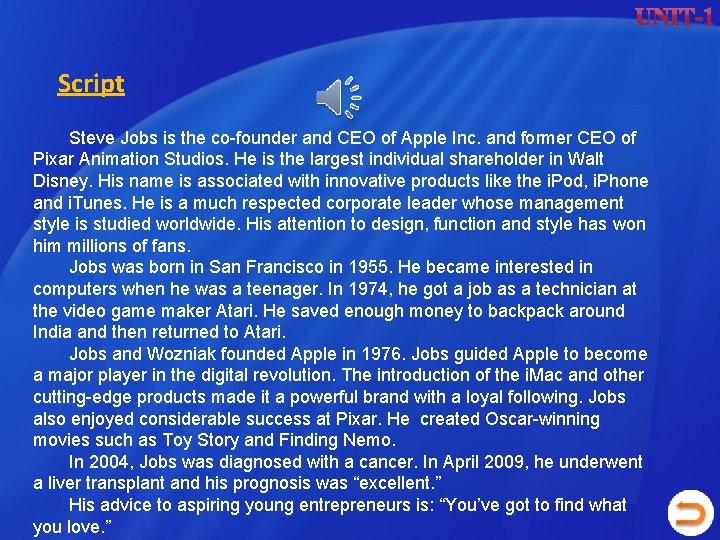 UNIT-1

Script

Steve Jobs is the co-founder and CEO of Apple Inc. and former CEO of Pixar Animation Studios. He is the largest individual shareholder in Walt Disney. His name is associated with innovative products like the iPod, iPhone and iTunes. He is a much respected corporate leader whose management style is studied worldwide. His attention to design, function and style has won him millions of fans.

Jobs was born in San Francisco in 1955. He became interested in computers when he was a teenager. In 1974, he got a job as a technician at the video game maker Atari. He saved enough money to backpack around India and then returned to Atari.

Jobs and Wozniak founded Apple in 1976. Jobs guided Apple to become a major player in the digital revolution. The introduction of the iMac and other cutting-edge products made it a powerful brand with a loyal following. Jobs also enjoyed considerable success at Pixar. He created Oscar-winning movies such as Toy Story and Finding Nemo.

In 2004, Jobs was diagnosed with a cancer. In April 2009, he underwent a liver transplant and his prognosis was “excellent.”

His advice to aspiring young entrepreneurs is: “You’ve got to find what you love.”